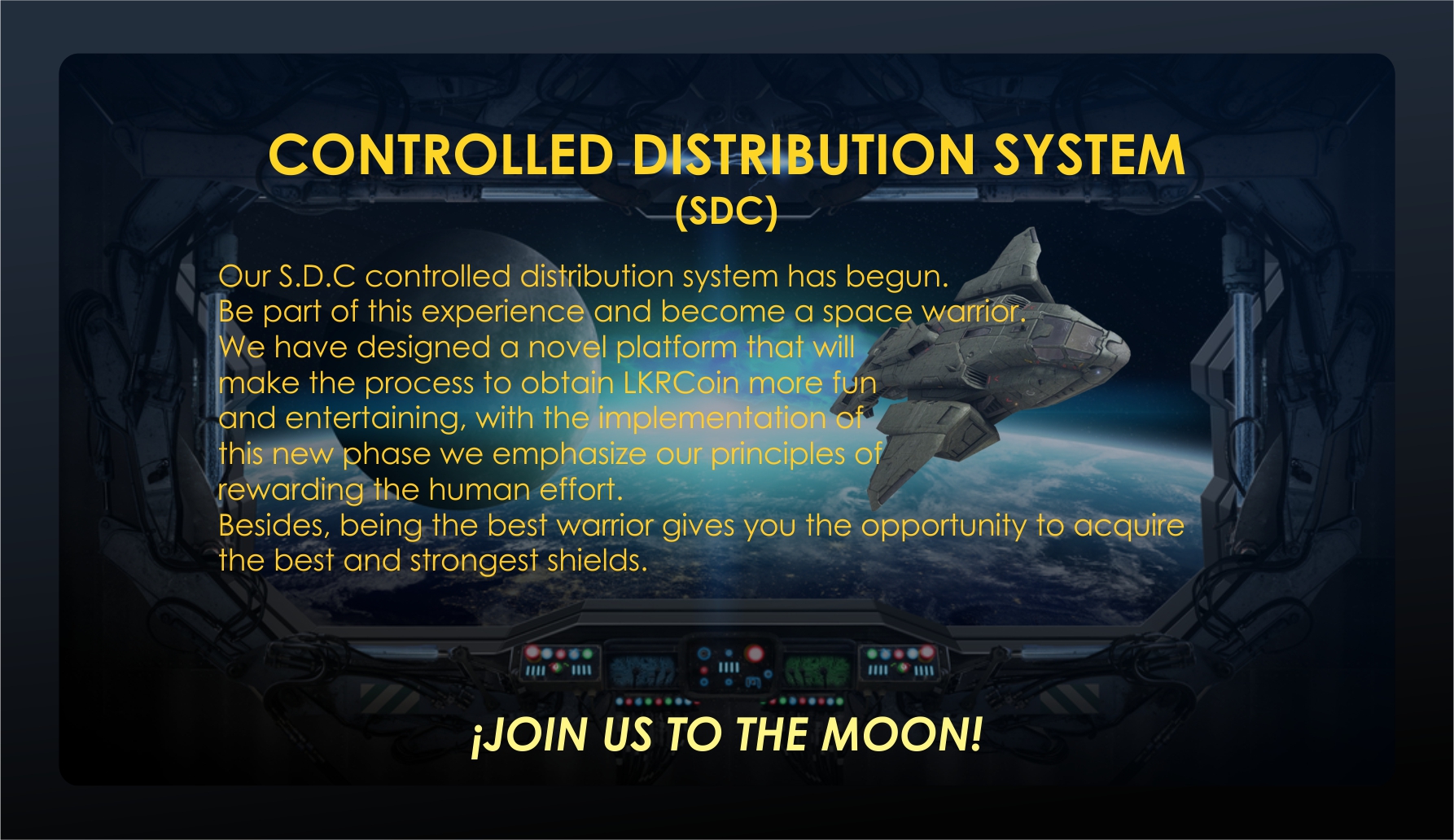 CONTROLLED DISTRIBUTION SYSTEM
(SDC)

Our S.D.C controlled distribution system has begun.
Be part of this experience and become a space warrior.
We have designed a novel platform that will make the process to obtain LKRCoin more fun and entertaining, with the implementation of this new phase we emphasize our principles of rewarding the human effort.
Besides, being the best warrior gives you the opportunity to acquire the best and strongest shields.

¡JOIN US TO THE MOON!